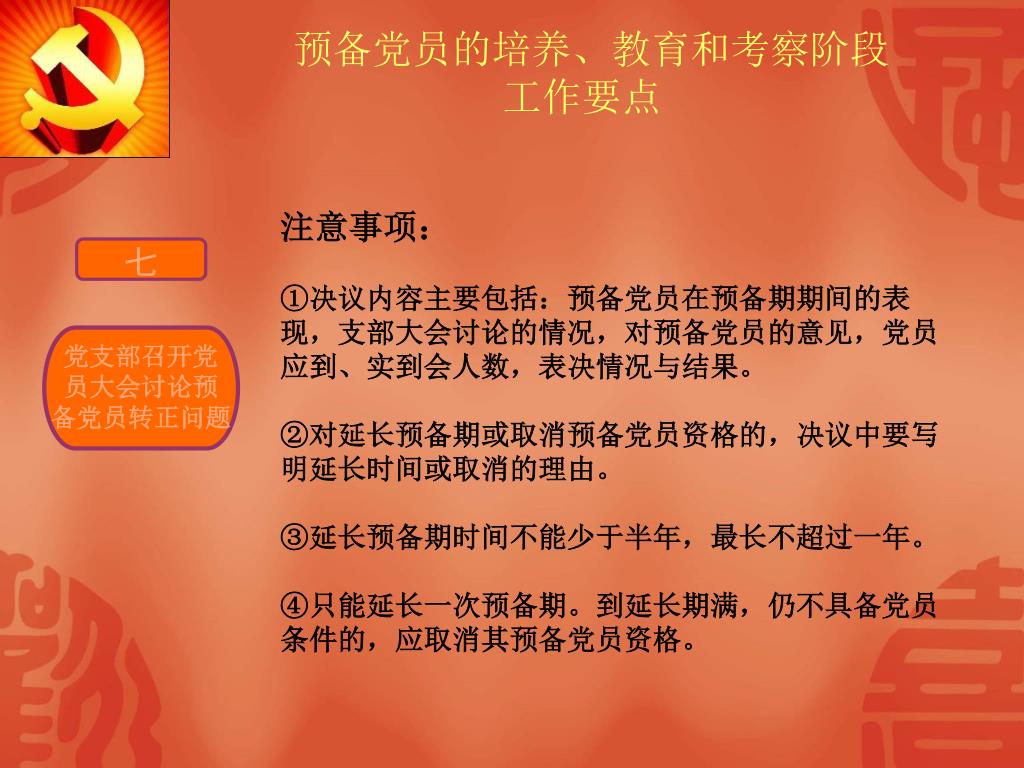 预备党员的培养、教育和考察阶段
工作要点

七

党支部召开党员大会讨论预备党员转正问题

注意事项：

①决议内容主要包括：预备党员在预备期期间的表现，支部大会讨论的情况，对预备党员的意见，党员应到、实到会人数，表决情况与结果。

②对延长预备期或取消预备党员资格的，决议中要写明延长时间或取消的理由。

③延长预备期时间不能少于半年，最长不超过一年。

④只能延长一次预备期。到延长期满，仍不具备党员条件的，应取消其预备党员资格。